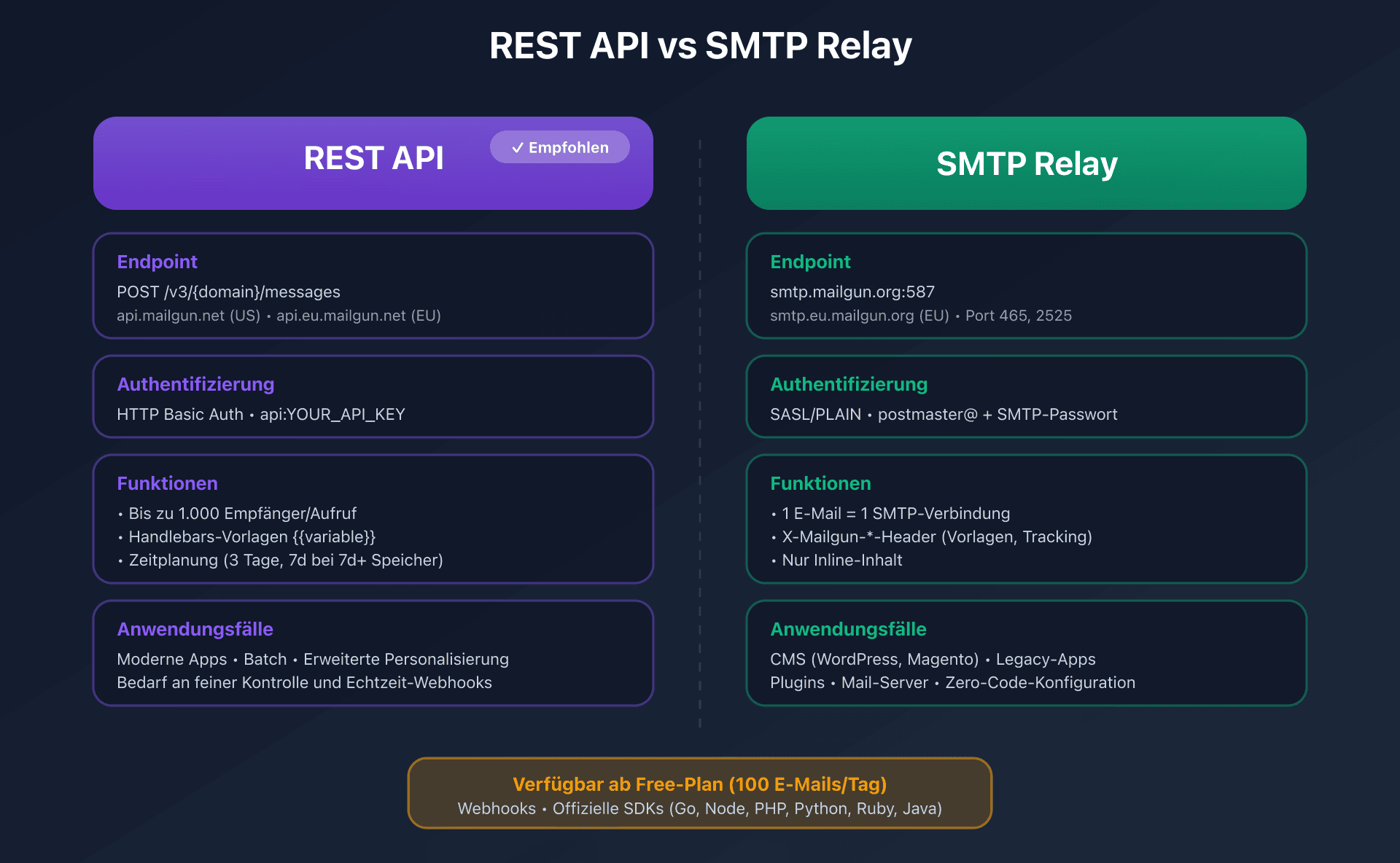 REST API vs SMTP Relay

REST API
✓ Empfohlen

Endpoint
POST /v3/{domain}/messages
api.mailgun.net (US) • api.eu.mailgun.net (EU)

Authentifizierung
HTTP Basic Auth • api:YOUR_API_KEY

Funktionen
• Bis zu 1.000 Empfänger/Aufruf
• Handlebars-Vorlagen {{variable}}
• Zeitplanung (3 Tage, 7d bei 7d+ Speicher)

Anwendungsfälle
Moderne Apps • Batch • Erweiterte Personalisierung
Bedarf an feiner Kontrolle und Echtzeit-Webhooks

SMTP Relay

Endpoint
smtp.mailgun.org:587
smtp.eu.mailgun.org (EU) • Port 465, 2525

Authentifizierung
SASL/PLAIN • postmaster@ + SMTP-Passwort

Funktionen
• 1 E-Mail = 1 SMTP-Verbindung
• X-Mailgun-*-Header (Vorlagen, Tracking)
• Nur Inline-Inhalt

Anwendungsfälle
CMS (WordPress, Magento) • Legacy-Apps
Plugins • Mail-Server • Zero-Code-Konfiguration

Verfügbar ab Free-Plan (100 E-Mails/Tag)
Webhooks • Offizielle SDKs (Go, Node, PHP, Python, Ruby, Java)